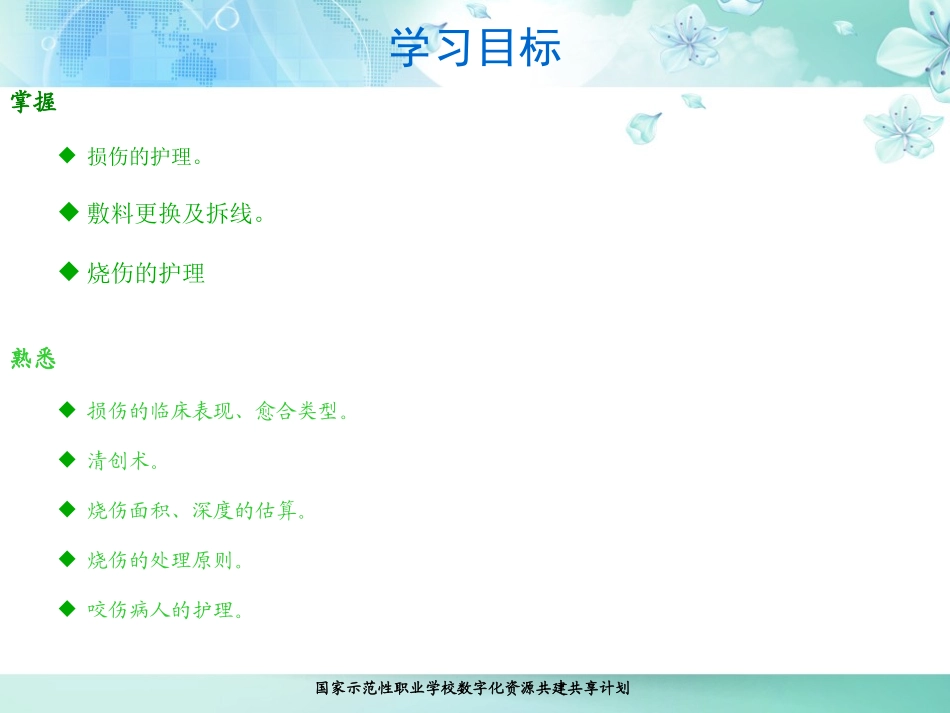 学习目标

掌握

◆ 损伤的护理。

◆ 敷料更换及拆线。

◆ 烧伤的护理

熟悉

◆ 损伤的临床表现、愈合类型。

◆ 清创术。

◆ 烧伤面积、深度的估算。

◆ 烧伤的处理原则。

◆ 咬伤病人的护理。

国家示范性职业学校数字化资源共建共享计划